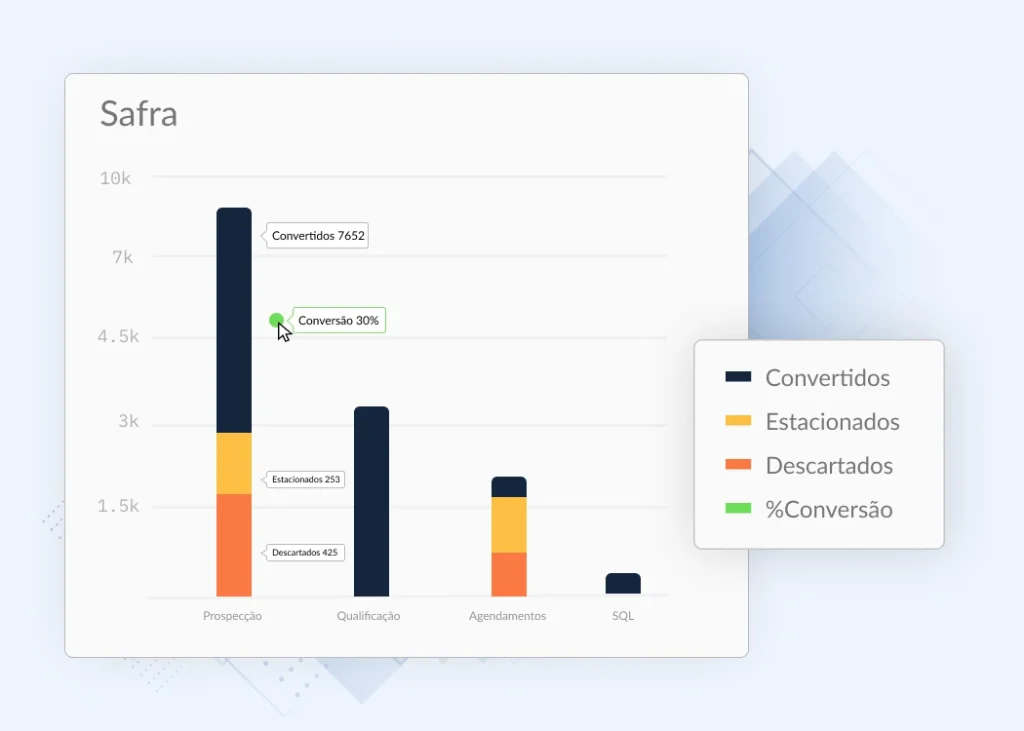 Safra

10k
7k
4.5k
3k
1.5k

Convertidos 7652
Conversão 30%
Estacionados 253
Descartados 425

Prospecção
Qualificação
Agendamentos
SQL

Convertidos
Estacionados
Descartados
%Conversão